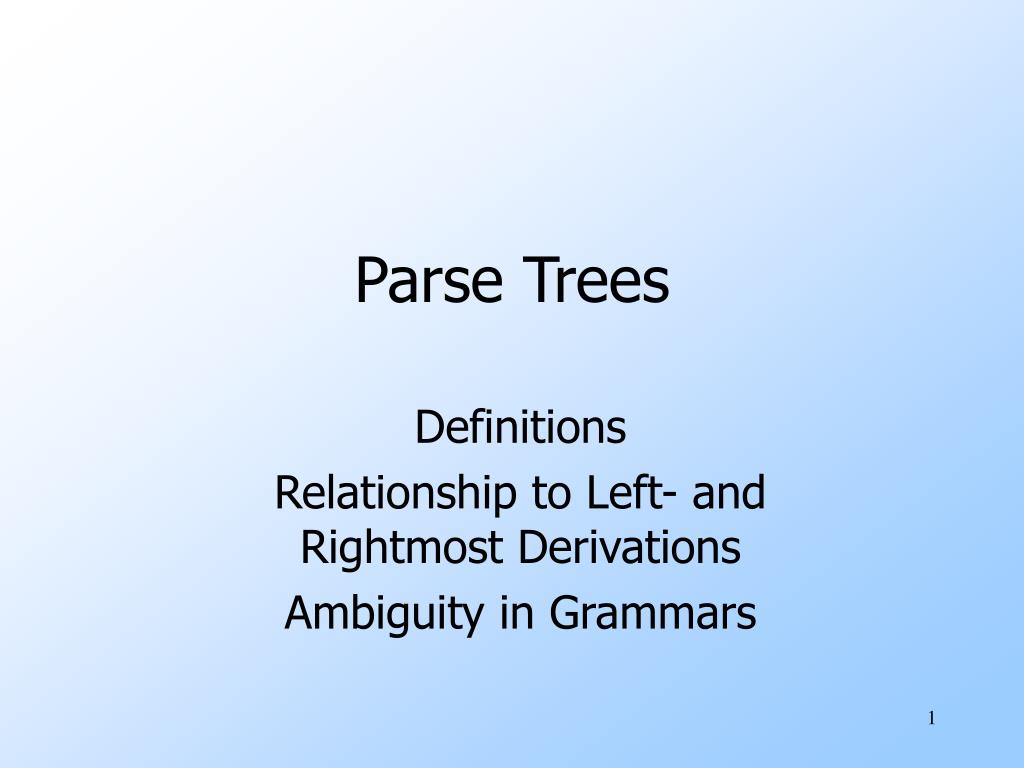 Parse Trees

Definitions

Relationship to Left- and Rightmost Derivations

Ambiguity in Grammars

1